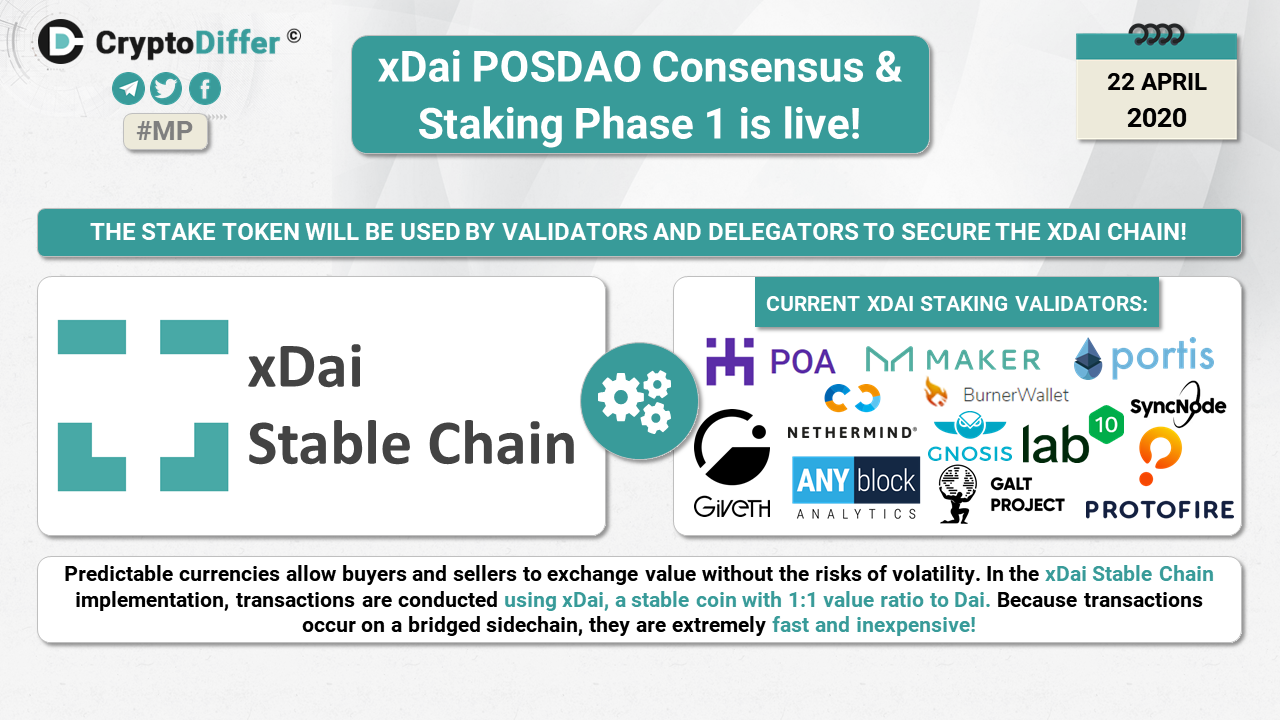 CryptoDiffer ©

#MP

xDai POSDAO Consensus & Staking Phase 1 is live!

22 APRIL 2020

THE STAKE TOKEN WILL BE USED BY VALIDATORS AND DELEGATORS TO SECURE THE XDAI CHAIN!

xDai Stable Chain

CURRENT XDAI STAKING VALIDATORS:

POA
MAKER
portis
BurnerWallet
SyncNode
NETHERMIND
GNOSIS
lab 10
GIVETH
ANY block ANALYTICS
GALT PROJECT
PROTOFIRE

Predictable currencies allow buyers and sellers to exchange value without the risks of volatility. In the xDai Stable Chain implementation, transactions are conducted using xDai, a stable coin with 1:1 value ratio to Dai. Because transactions occur on a bridged sidechain, they are extremely fast and inexpensive!